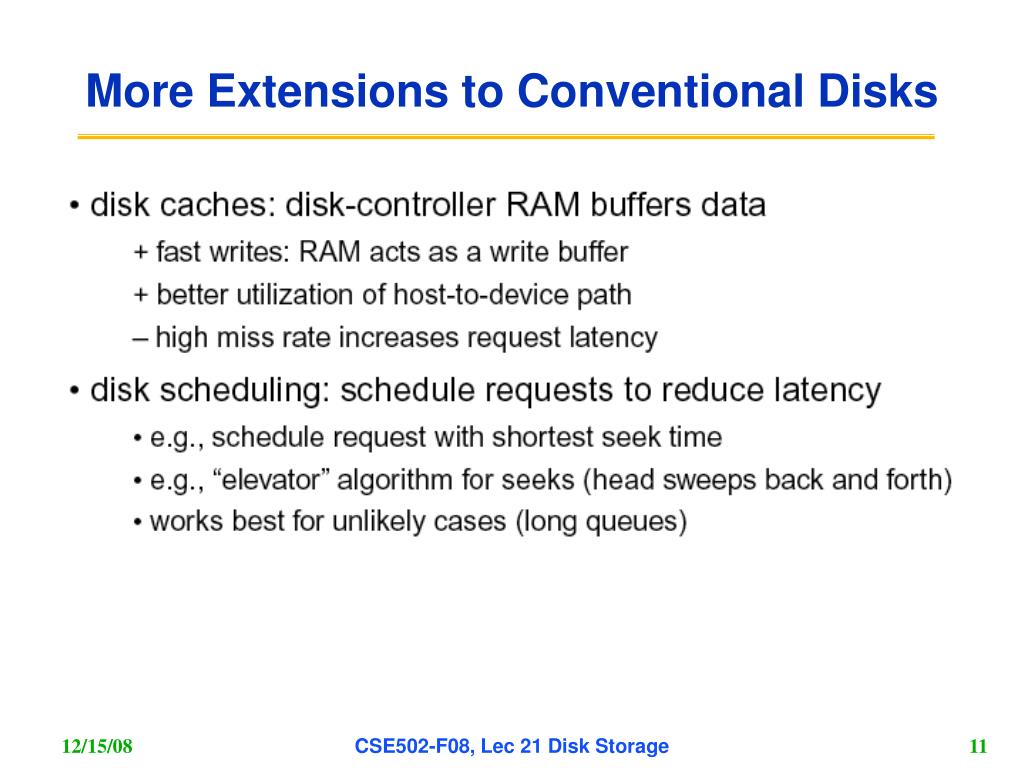 More Extensions to Conventional Disks

• disk caches: disk-controller RAM buffers data

+ fast writes: RAM acts as a write buffer

+ better utilization of host-to-device path

– high miss rate increases request latency

• disk scheduling: schedule requests to reduce latency

• e.g., schedule request with shortest seek time

• e.g., “elevator” algorithm for seeks (head sweeps back and forth)

• works best for unlikely cases (long queues)

12/15/08

CSE502-F08, Lec 21 Disk Storage

11